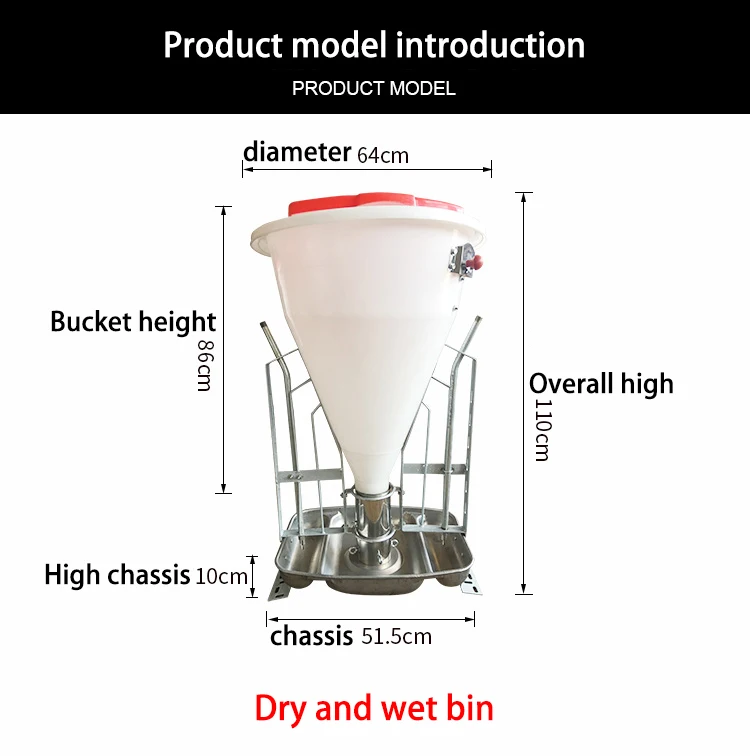 Product model introduction
PRODUCT MODEL

diameter 64cm

Bucket height
86cm

Overall high
110cm

High chassis 10cm

chassis 51.5cm

Dry and wet bin